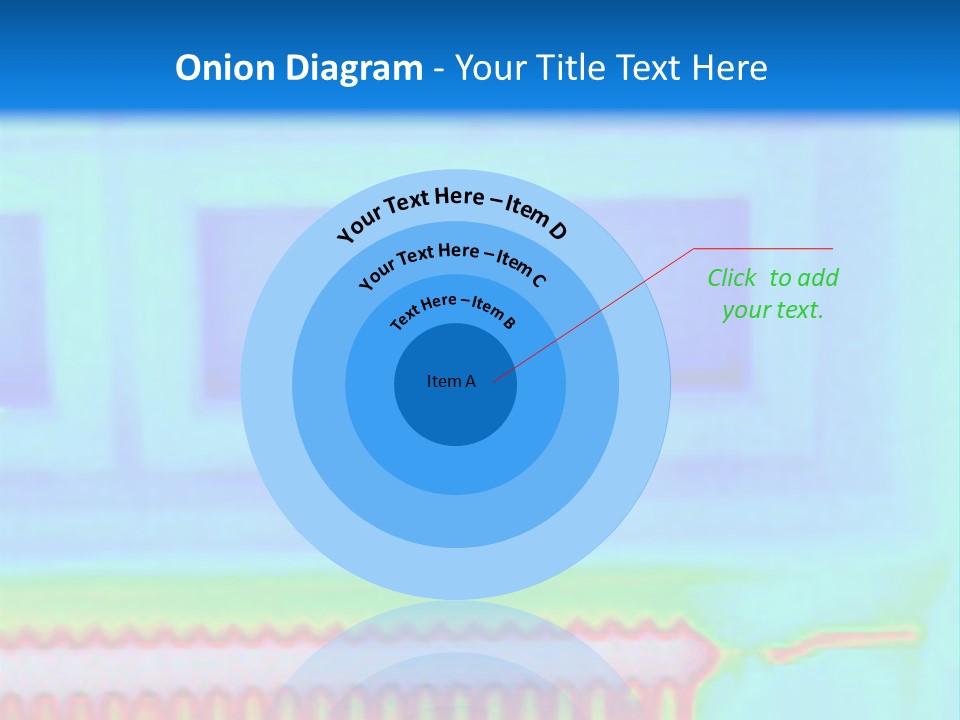 Onion Diagram - Your Title Text Here

Your Text Here – Item D

Your Text Here – Item C

Text Here – Item B

Item A

Click to add your text.